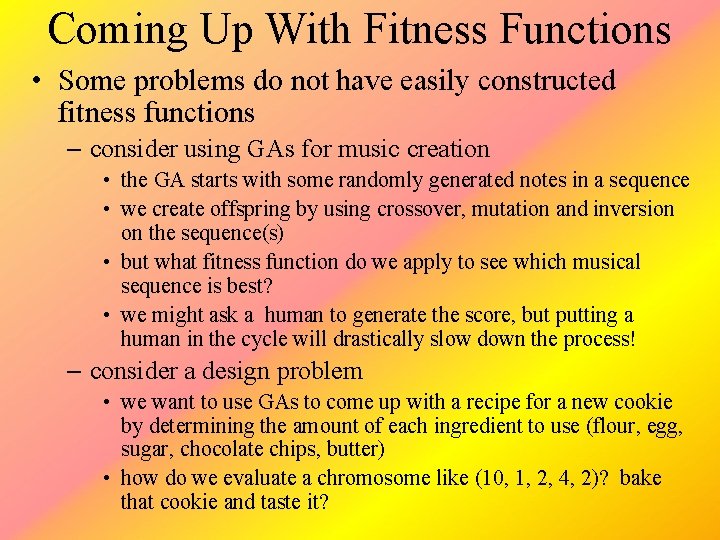 Coming Up With Fitness Functions

• Some problems do not have easily constructed fitness functions

– consider using GAs for music creation

• the GA starts with some randomly generated notes in a sequence

• we create offspring by using crossover, mutation and inversion on the sequence(s)

• but what fitness function do we apply to see which musical sequence is best?

• we might ask a human to generate the score, but putting a human in the cycle will drastically slow down the process!

– consider a design problem

• we want to use GAs to come up with a recipe for a new cookie by determining the amount of each ingredient to use (flour, egg, sugar, chocolate chips, butter)

• how do we evaluate a chromosome like (10, 1, 2, 4, 2)? bake that cookie and taste it?